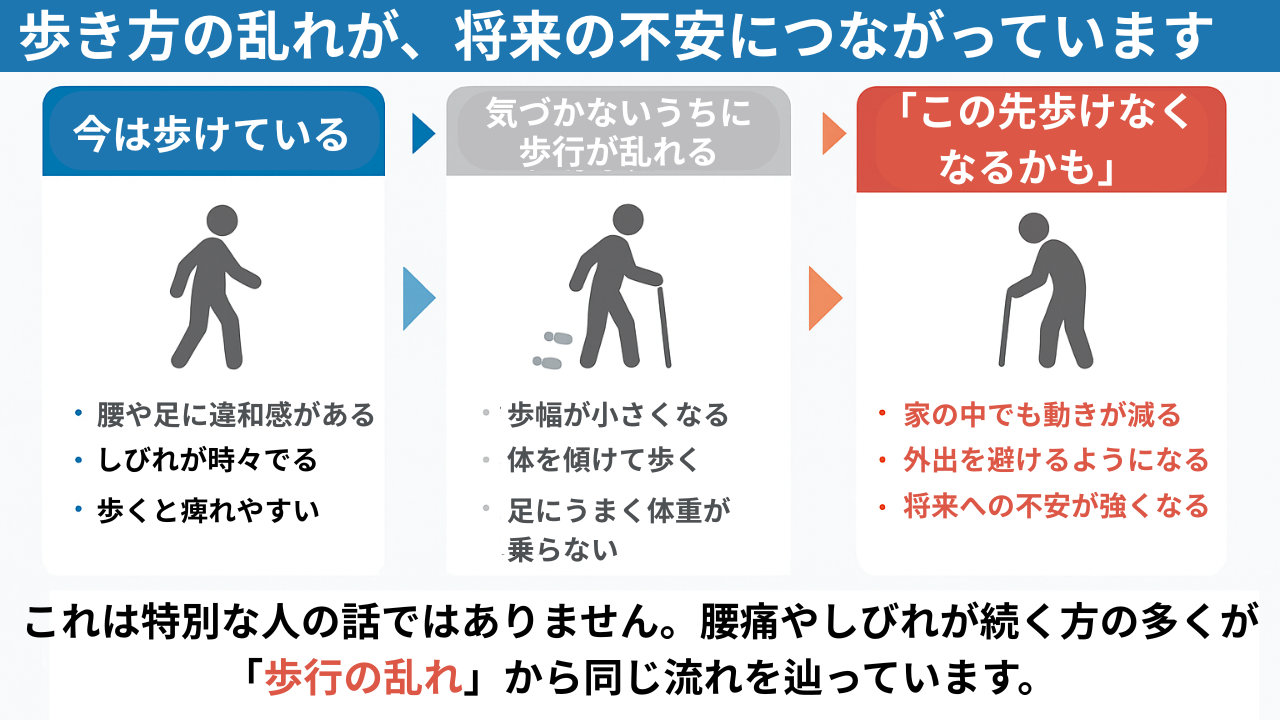 歩き方の乱れが、将来の不安につながっています

今は歩けている

・腰や足に違和感がある
・しびれが時々でる
・歩くと痺れやすい

気づかないうちに歩行が乱れる

・歩幅が小さくなる
・体を傾けて歩く
・足にうまく体重が乗らない

「この先歩けなくなるかも」

・家の中でも動きが減る
・外出を避けるようになる
・将来への不安が強くなる

これは特別な人の話ではありません。腰痛やしびれが続く方の多くが「歩行の乱れ」から同じ流れを辿っています。